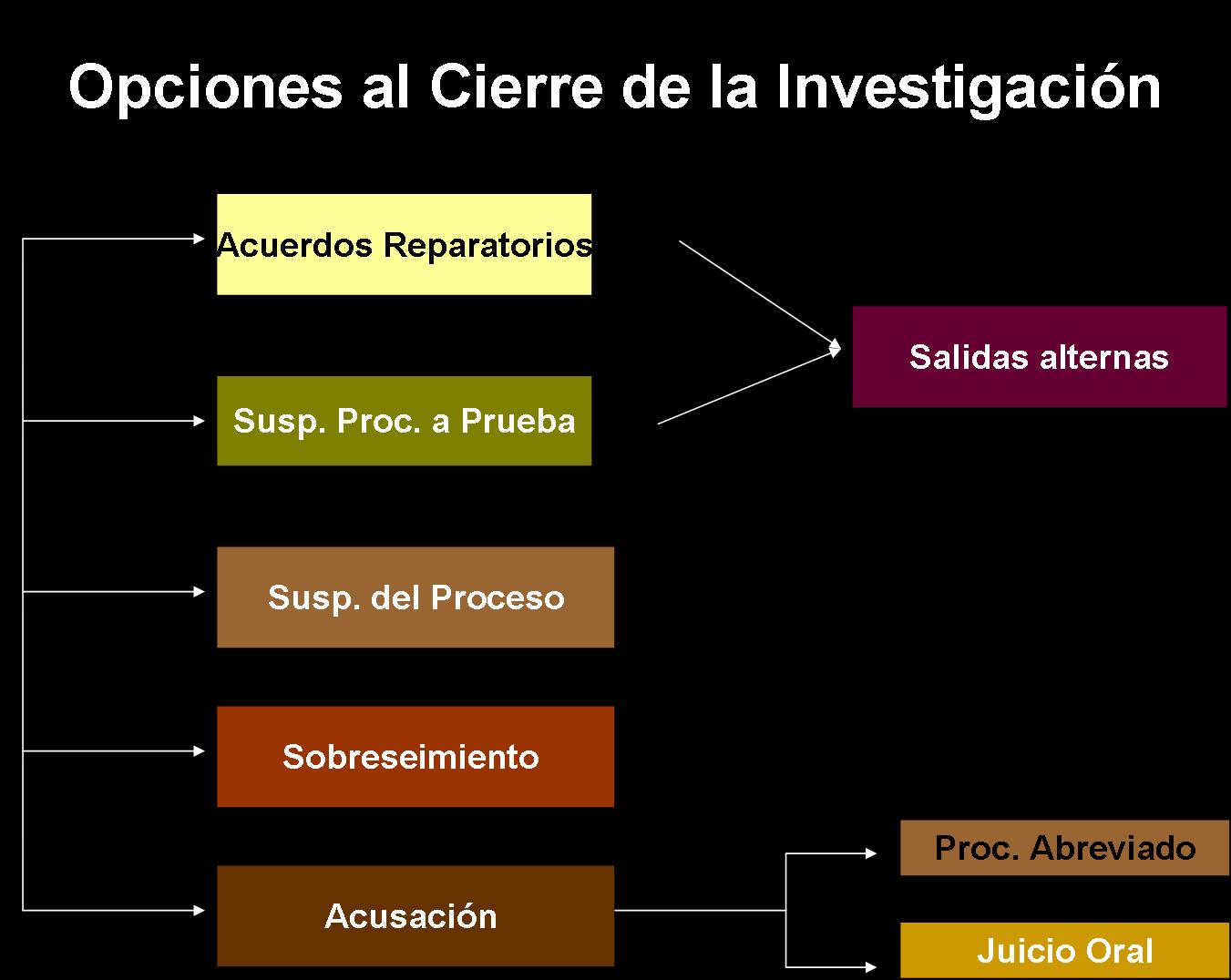 Opciones al Cierre de la Investigación

Acuerdos Reparatorios

Susp. Proc. a Prueba

Salidas alternas

Susp. del Proceso

Sobreseimiento

Acusación

Proc. Abreviado

Juicio Oral